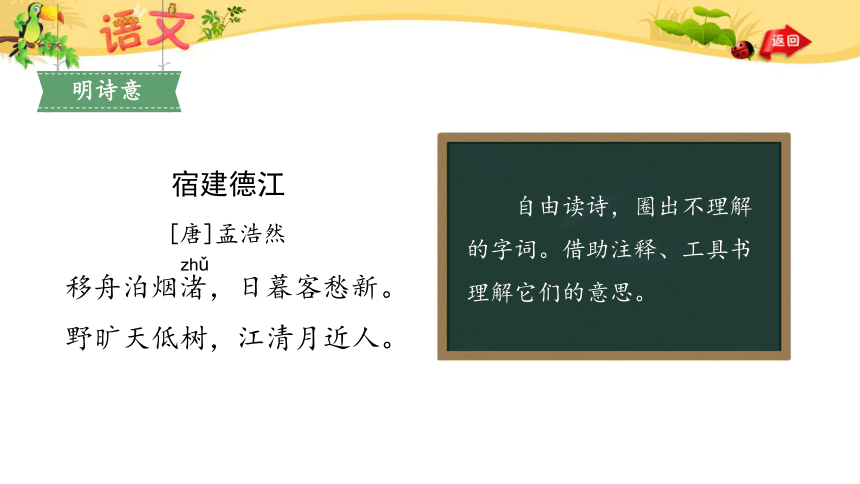 语文

返回

明诗意

宿建德江

[唐]孟浩然

zhǔ

移舟泊烟渚，日暮客愁新。

野旷天低树，江清月近人。

自由读诗，圈出不理解的字词。借助注释、工具书理解它们的意思。